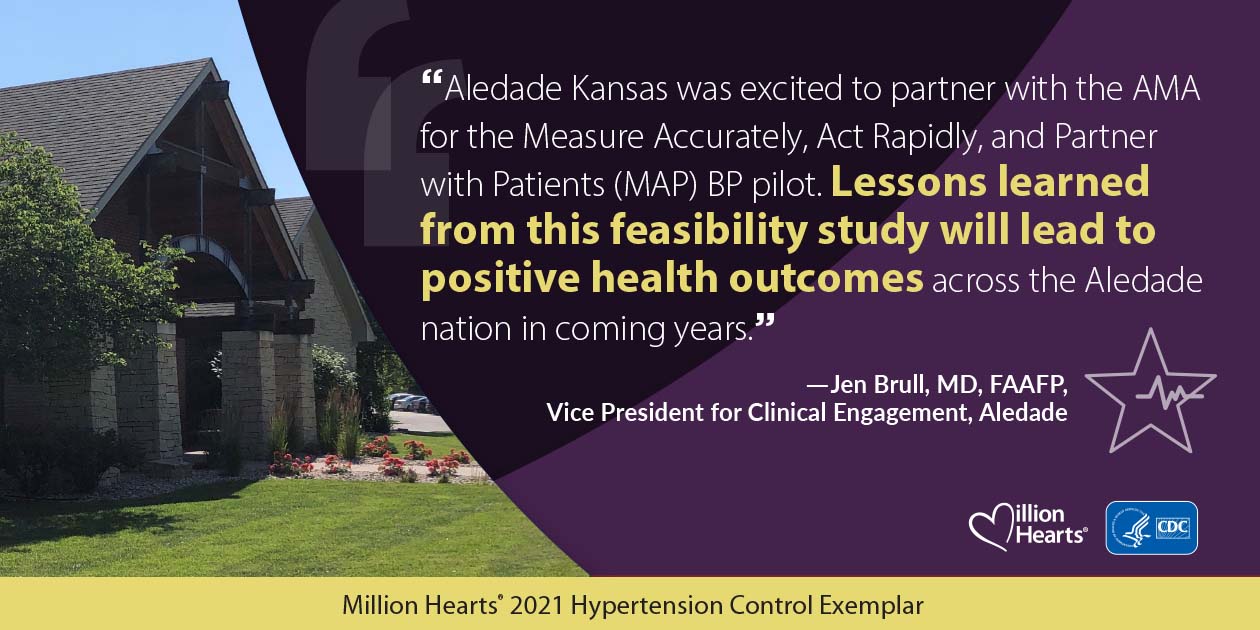 “Aledade Kansas was excited to partner with the AMA for the Measure Accurately, Act Rapidly, and Partner with Patients (MAP) BP pilot. Lessons learned from this feasibility study will lead to positive health outcomes across the Aledade nation in coming years.”

—Jen Brull, MD, FAAFP, Vice President for Clinical Engagement, Aledade

Million Hearts®

CDC

Million Hearts® 2021 Hypertension Control Exemplar